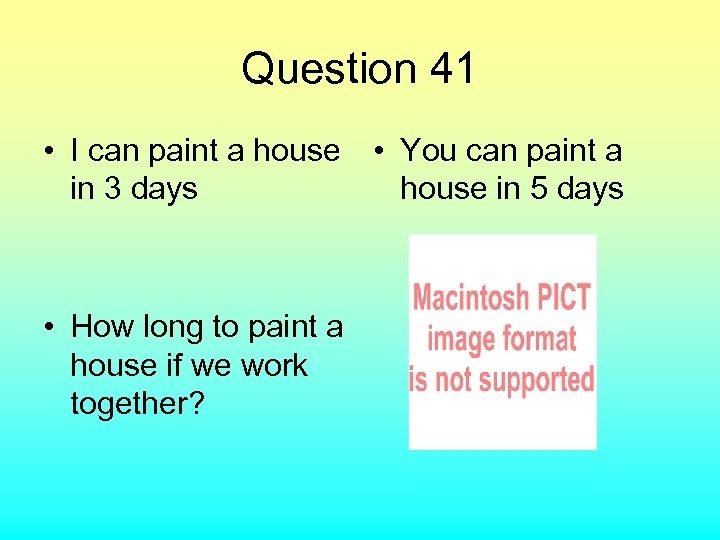 Question 41

• I can paint a house in 3 days

• How long to paint a house if we work together?

• You can paint a house in 5 days

Macintosh PICT image format is not supported